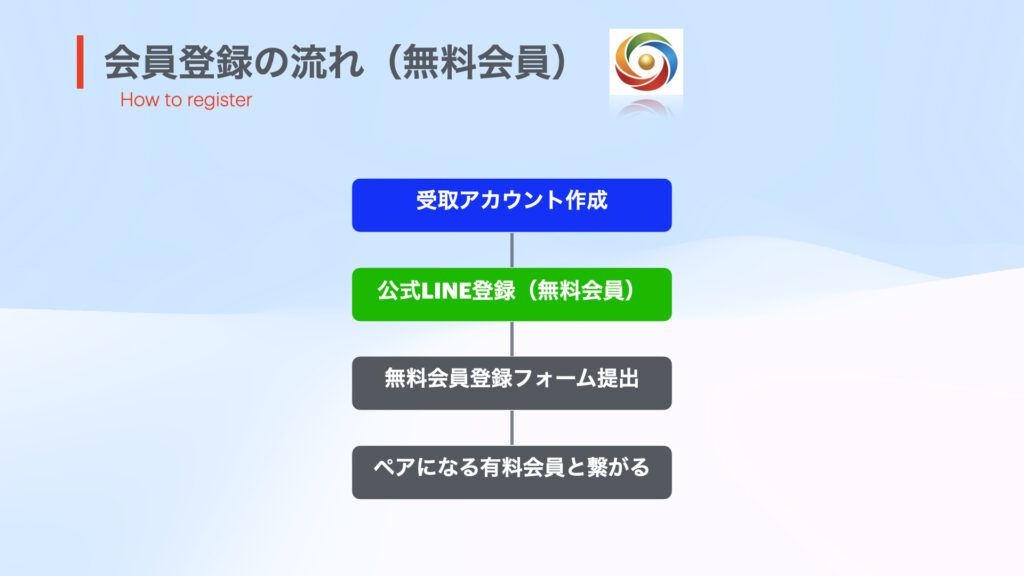 会員登録の流れ（無料会員）
How to register

受取アカウント作成

公式LINE登録（無料会員）

無料会員登録フォーム提出

ペアになる有料会員と繋がる